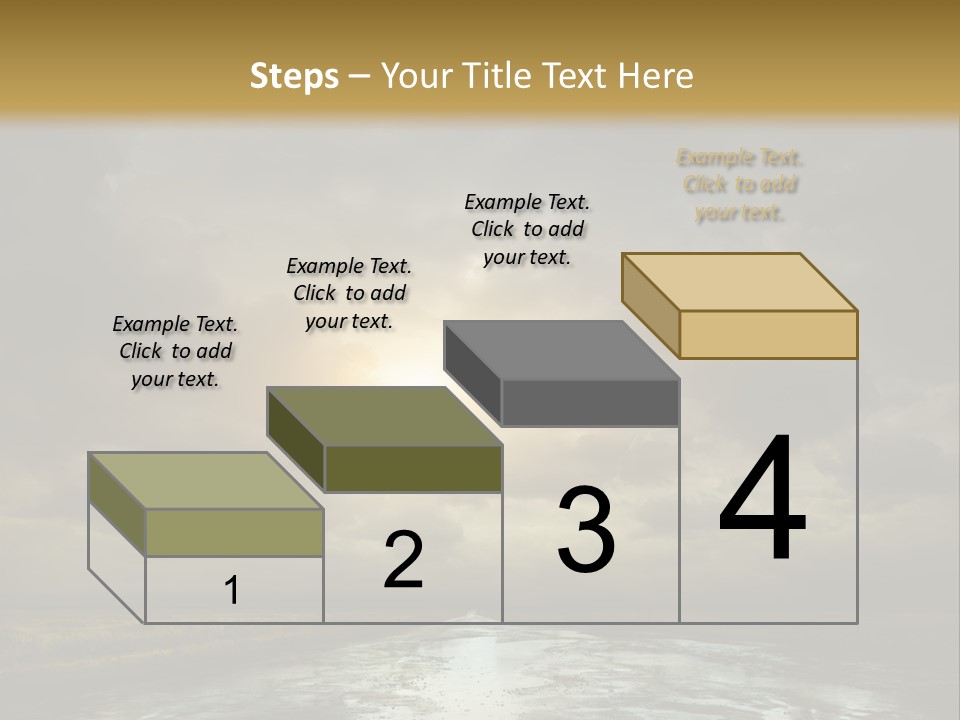 Steps – Your Title Text Here

Example Text. Click to add your text.

Example Text. Click to add your text.

Example Text. Click to add your text.

Example Text. Click to add your text.

1

2

3

4